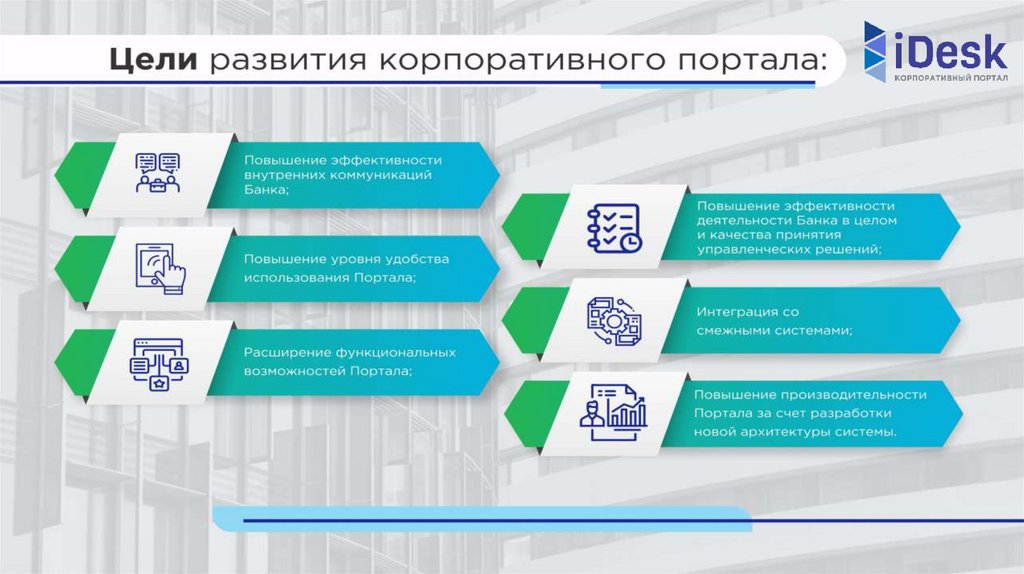 Цели развития корпоративного портала:

iDesk
КОРПОРАТИВНЫЙ ПОРТАЛ

Повышение эффективности внутренних коммуникаций Банка;

Повышение уровня удобства использования Портала;

Расширение функциональных возможностей Портала;

Повышение эффективности деятельности Банка в целом и качества принятия управленческих решений;

Интеграция со смежными системами;

Повышение производительности Портала за счет разработки новой архитектуры системы.